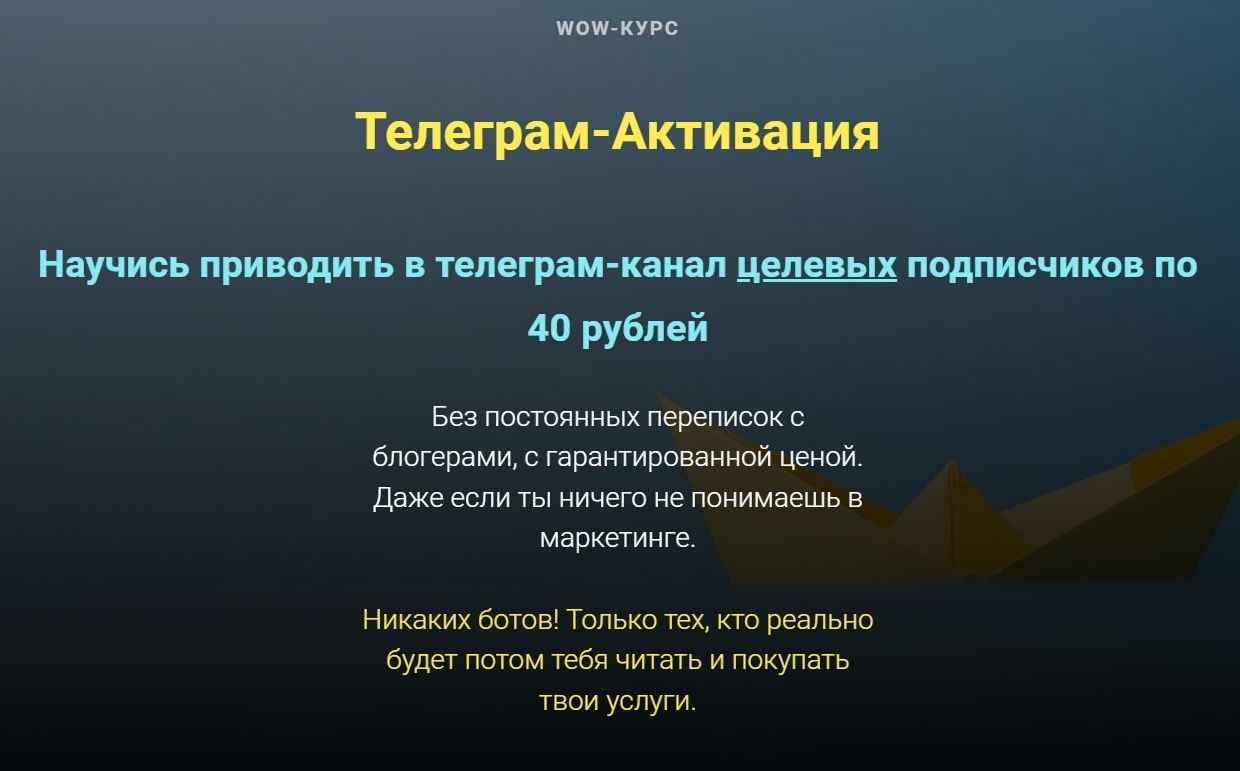 WOW-КУРС

Телеграм-Активация

Научись приводить в телеграм-канал целевых подписчиков по 40 рублей

Без постоянных переписок с блогерами, с гарантированной ценой. Даже если ты ничего не понимаешь в маркетинге.

Никаких ботов! Только тех, кто реально будет потом тебя читать и покупать твои услуги.